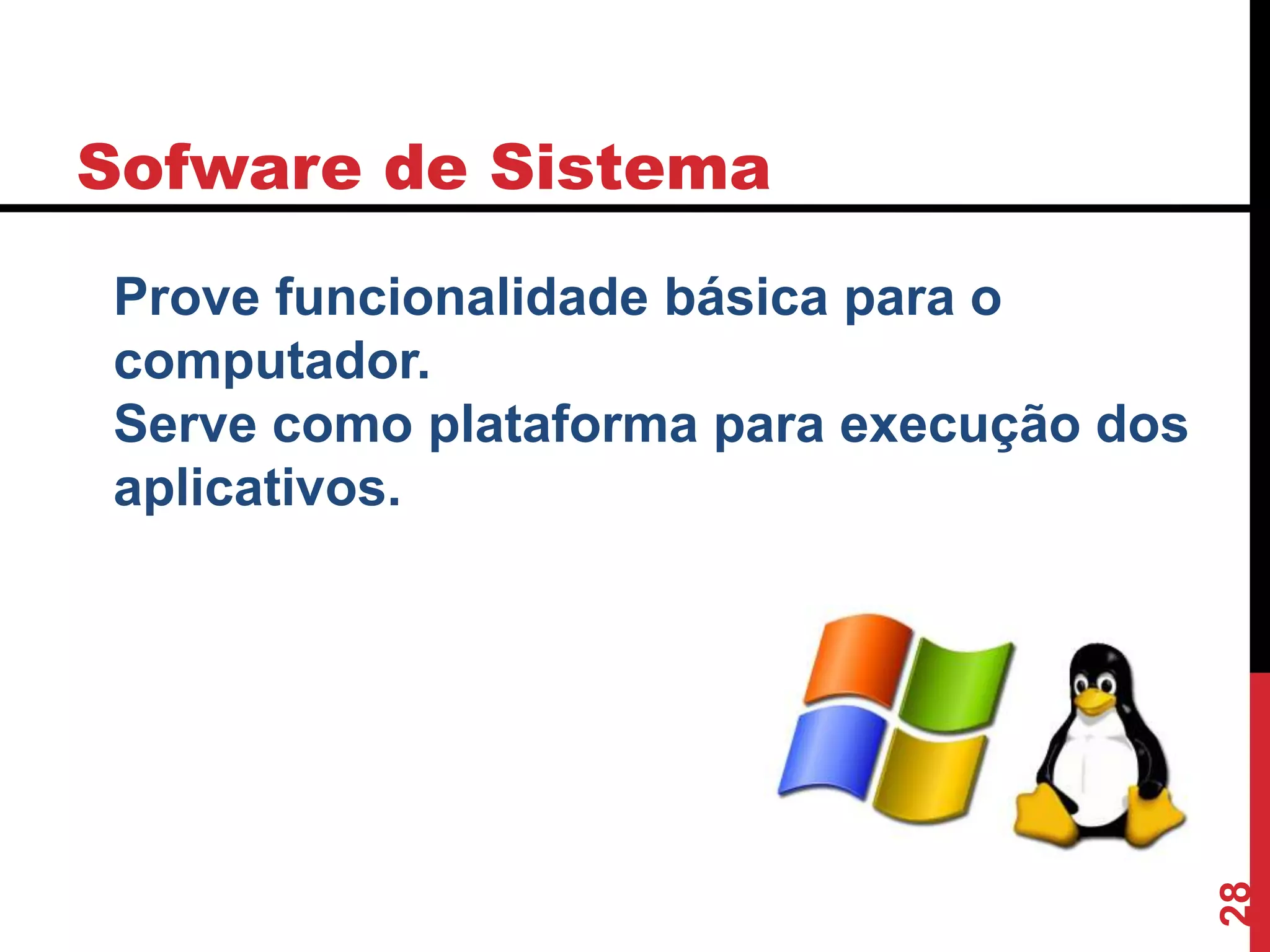 Sofware de Sistema

Prove funcionalidade básica para o computador.
Serve como plataforma para execução dos aplicativos.

28